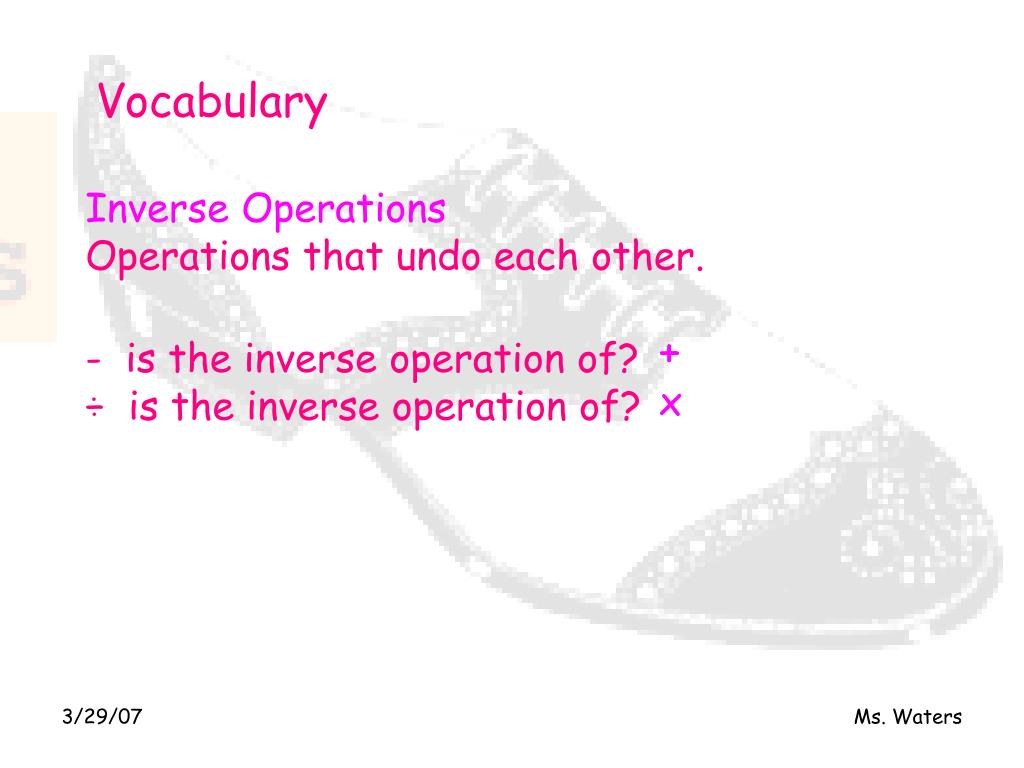 Vocabulary

Inverse Operations
Operations that undo each other.

- is the inverse operation of? +
÷ is the inverse operation of? ×

3/29/07

Ms. Waters